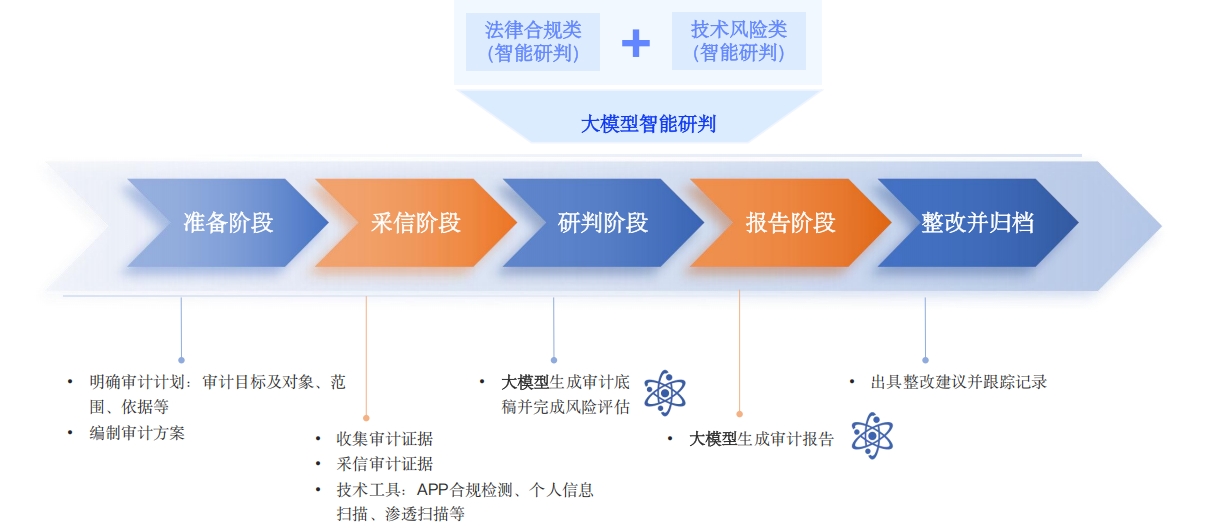 法律合规类
(智能研判)

+

技术风险类
(智能研判)

大模型智能研判

准备阶段

采信阶段

研判阶段

报告阶段

整改并归档

• 明确审计计划：审计目标及对象、范围、依据等
• 编制审计方案

• 收集审计证据
• 采信审计证据
• 技术工具：APP合规检测、个人信息扫描、渗透扫描等

• 大模型生成审计底稿并完成风险评估

• 大模型生成审计报告

• 出具整改建议并跟踪记录